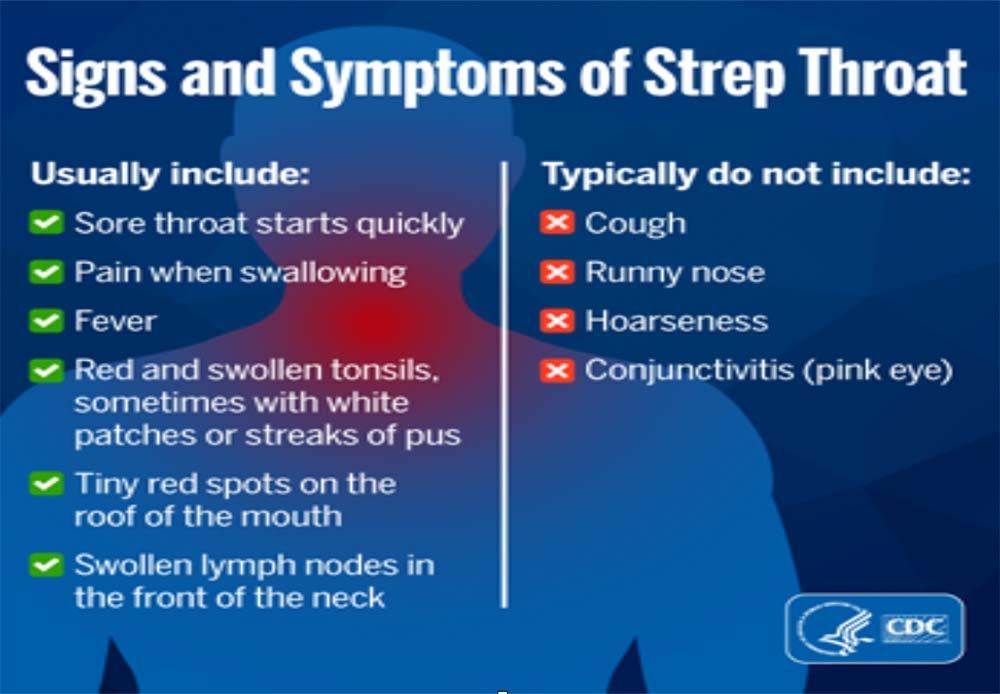 Signs and Symptoms of Strep Throat

Usually include:
Sore throat starts quickly
Pain when swallowing
Fever
Red and swollen tonsils, sometimes with white patches or streaks of pus
Tiny red spots on the roof of the mouth
Swollen lymph nodes in the front of the neck

Typically do not include:
Cough
Runny nose
Hoarseness
Conjunctivitis (pink eye)

CDC